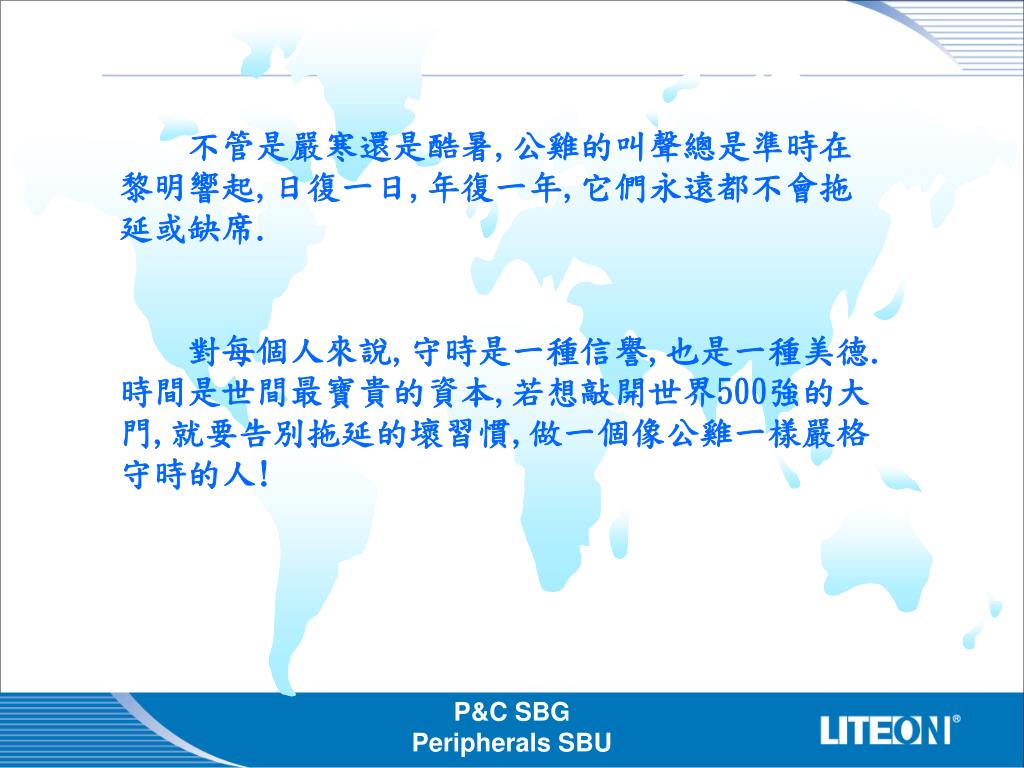 不管是嚴寒還是酷暑, 公雞的叫聲總是準時在黎明響起, 日復一日, 年復一年, 它們永遠都不會拖延或缺席.

對每個人來說, 守時是一種信譽, 也是一種美德. 時間是世間最寶貴的資本, 若想敲開世界500強的大門, 就要告別拖延的壞習慣, 做一個像公雞一樣嚴格守時的人!

P&C SBG
Peripherals SBU

LITEON®